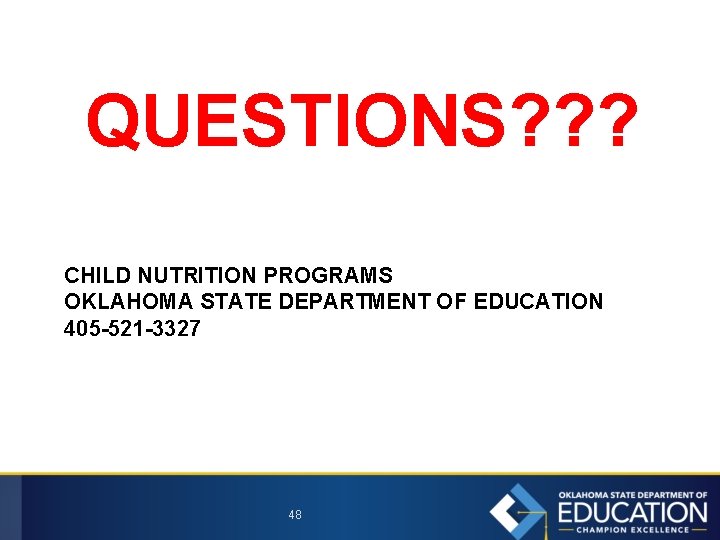 QUESTIONS???

CHILD NUTRITION PROGRAMS
OKLAHOMA STATE DEPARTMENT OF EDUCATION
405-521-3327

48

OKLAHOMA STATE DEPARTMENT OF
EDUCATION
CHAMPION EXCELLENCE